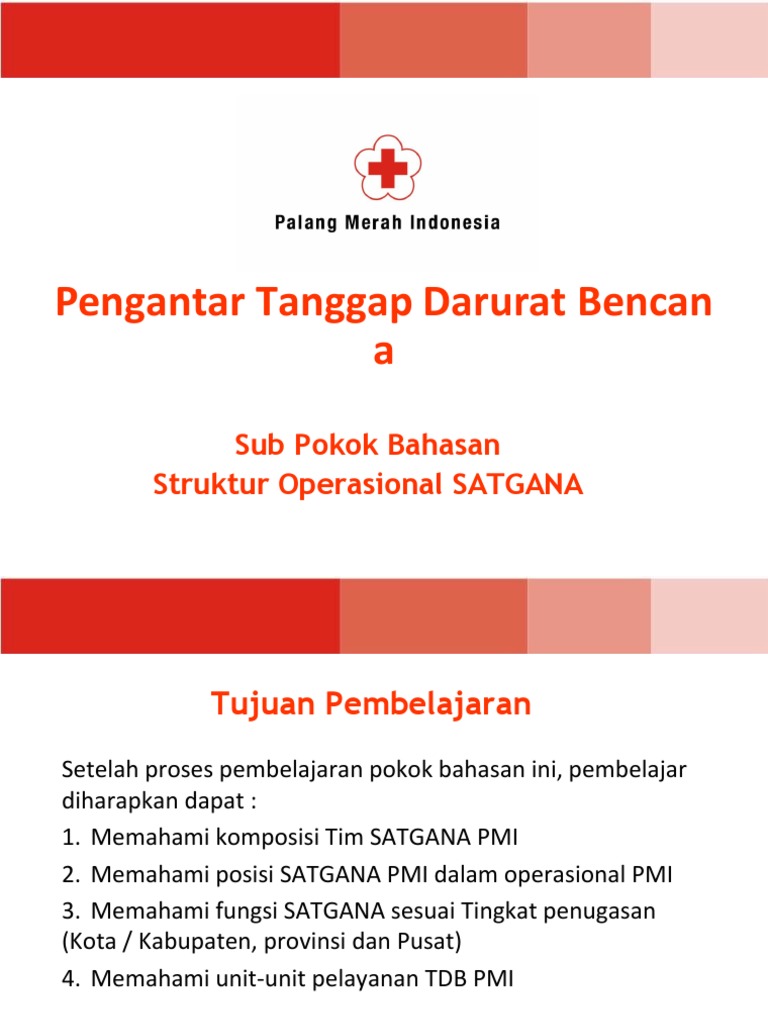 Palang Merah Indonesia

Pengantar Tanggap Darurat Bencan a

Sub Pokok Bahasan
Struktur Operasional SATGANA

Tujuan Pembelajaran

Setelah proses pembelajaran pokok bahasan ini, pembelajar diharapkan dapat :

1. Memahami komposisi Tim SATGANA PMI
2. Memahami posisi SATGANA PMI dalam operasional PMI
3. Memahami fungsi SATGANA sesuai Tingkat penugasan (Kota / Kabupaten, provinsi dan Pusat)
4. Memahami unit-unit pelayanan TDB PMI